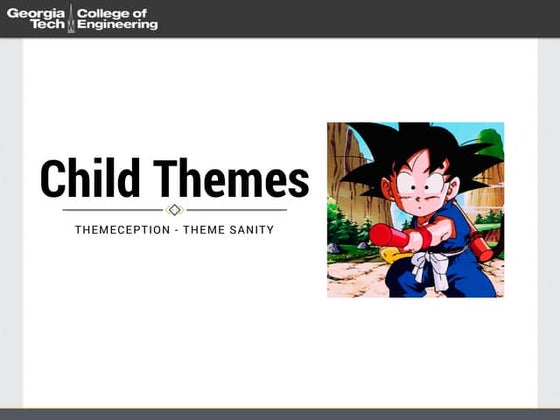 Georgia Tech College of Engineering

Child Themes

THEMECEPTION - THEME SANITY